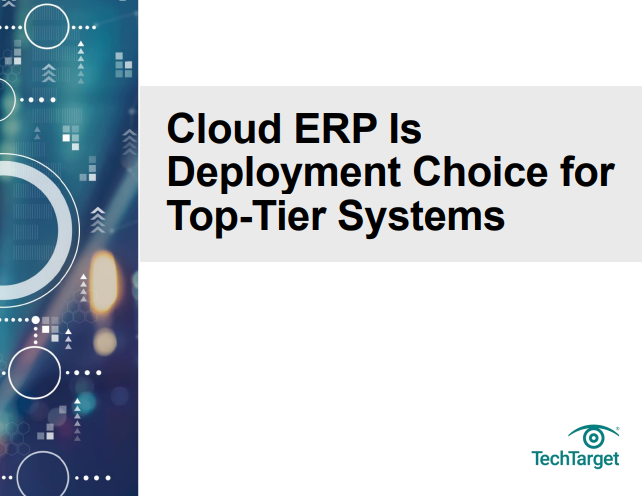 Cloud ERP Is Deployment Choice for Top-Tier Systems

TechTarget